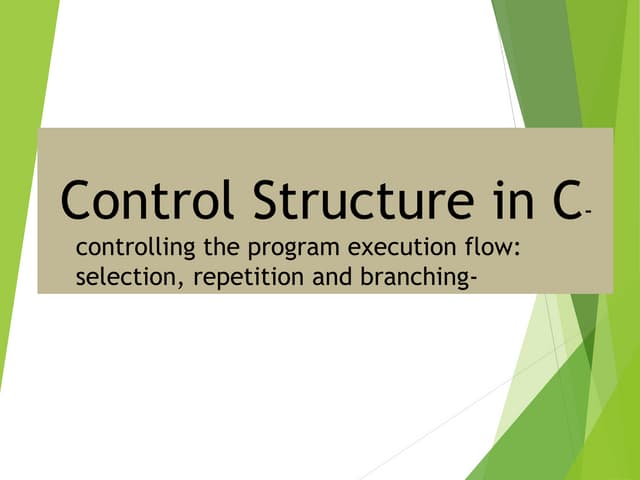 Control Structure in C-

controlling the program execution flow: selection, repetition and branching-